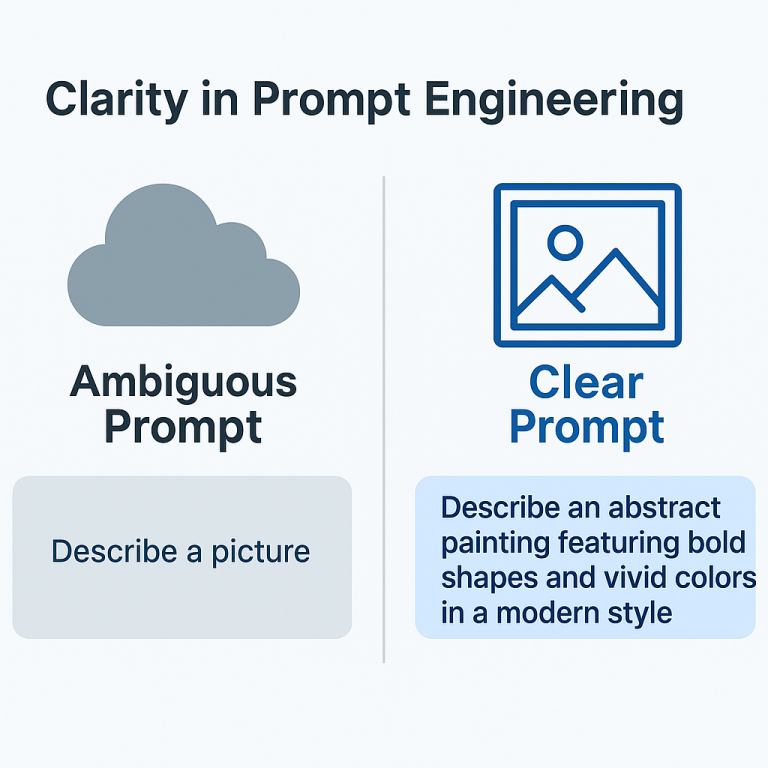 Clarity in Prompt Engineering

Ambiguous Prompt

Describe a picture

Clear Prompt

Describe an abstract painting featuring bold shapes and vivid colors in a modern style